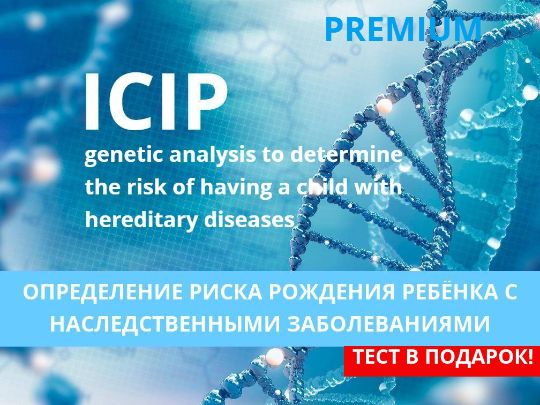 PREMIUM

ICIP

genetic analysis to determine the risk of having a child with hereditary diseases

ОПРЕДЕЛЕНИЕ РИСКА РОЖДЕНИЯ РЕБЁНКА С НАСЛЕДСТВЕННЫМИ ЗАБОЛЕВАНИЯМИ

ТЕСТ В ПОДАРОК!